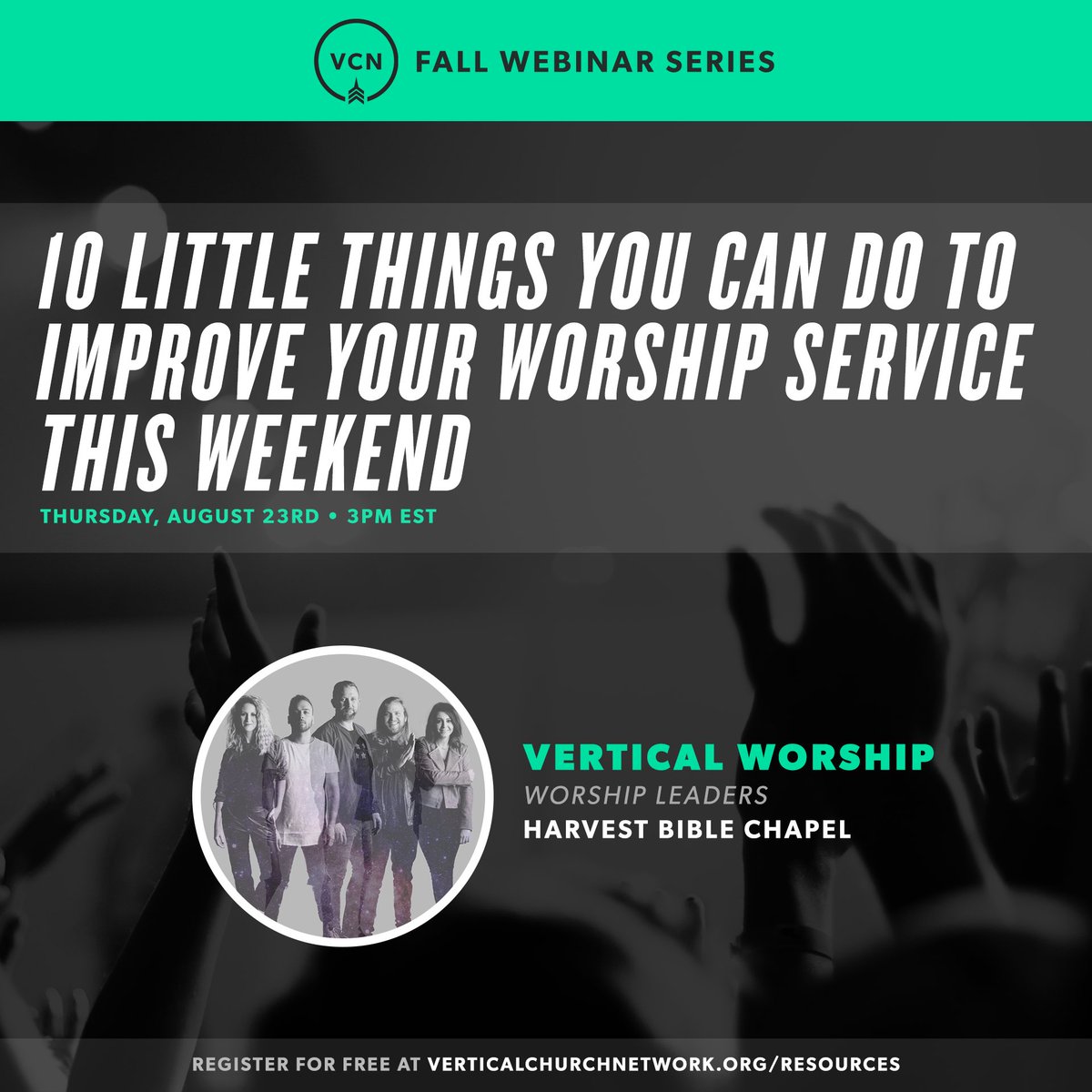 VCN FALL WEBINAR SERIES

10 LITTLE THINGS YOU CAN DO TO IMPROVE YOUR WORSHIP SERVICE THIS WEEKEND

THURSDAY, AUGUST 23RD • 3PM EST

VERTICAL WORSHIP
WORSHIP LEADERS
HARVEST BIBLE CHAPEL

REGISTER FOR FREE AT VERTICALCHURCHNETWORK.ORG/RESOURCES